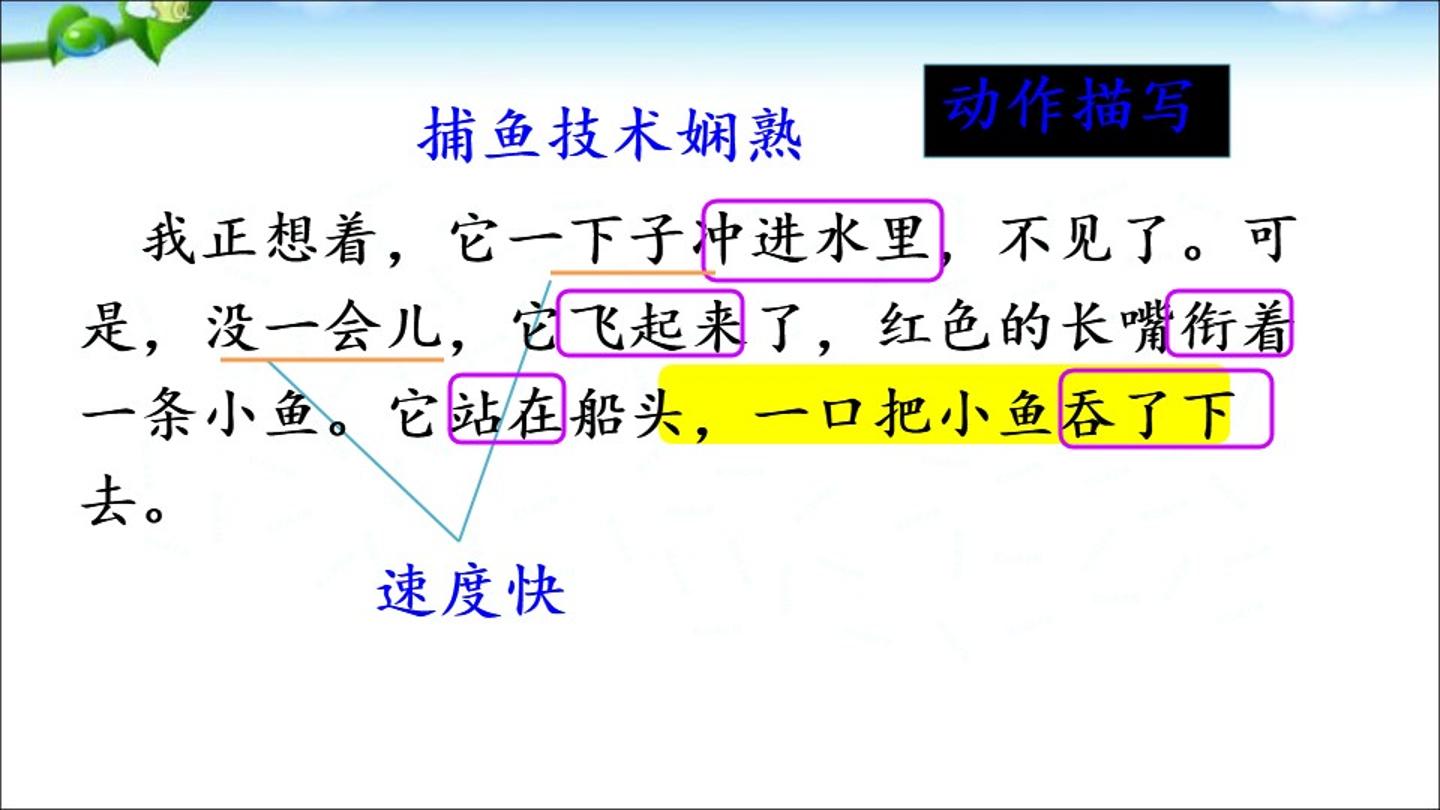 捕鱼技术娴熟

动作描写

我正想着，它一下子冲进水里，不见了。可是，没一会儿，它飞起来了，红色的长嘴衔着一条小鱼。它站在船头，一口把小鱼吞了下去。

速度快